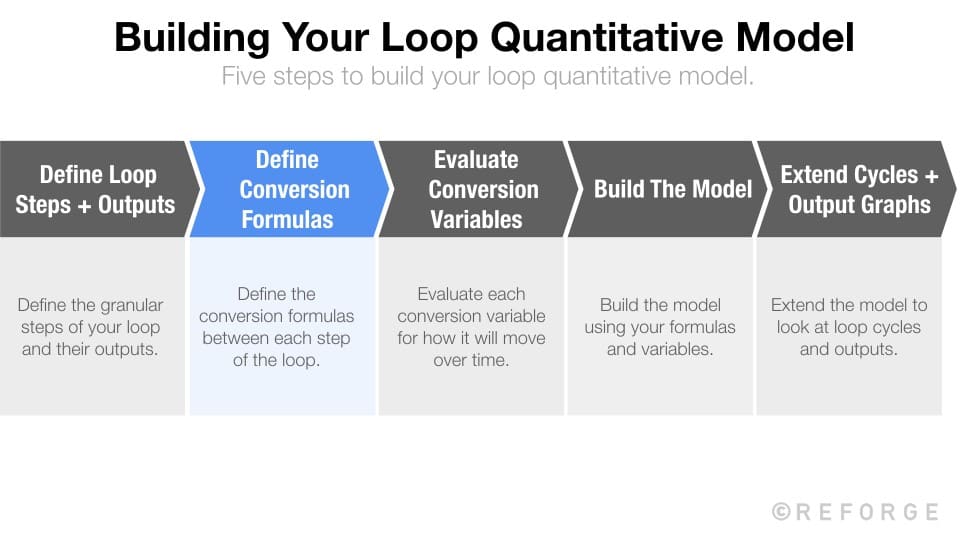 Building Your Loop Quantitative Model

Five steps to build your loop quantitative model.

Define Loop Steps + Outputs

Define the granular steps of your loop and their outputs.

Define Conversion Formulas

Define the conversion formulas between each step of the loop.

Evaluate Conversion Variables

Evaluate each conversion variable for how it will move over time.

Build The Model

Build the model using your formulas and variables.

Extend Cycles + Output Graphs

Extend the model to look at loop cycles and outputs.

©REFORGE